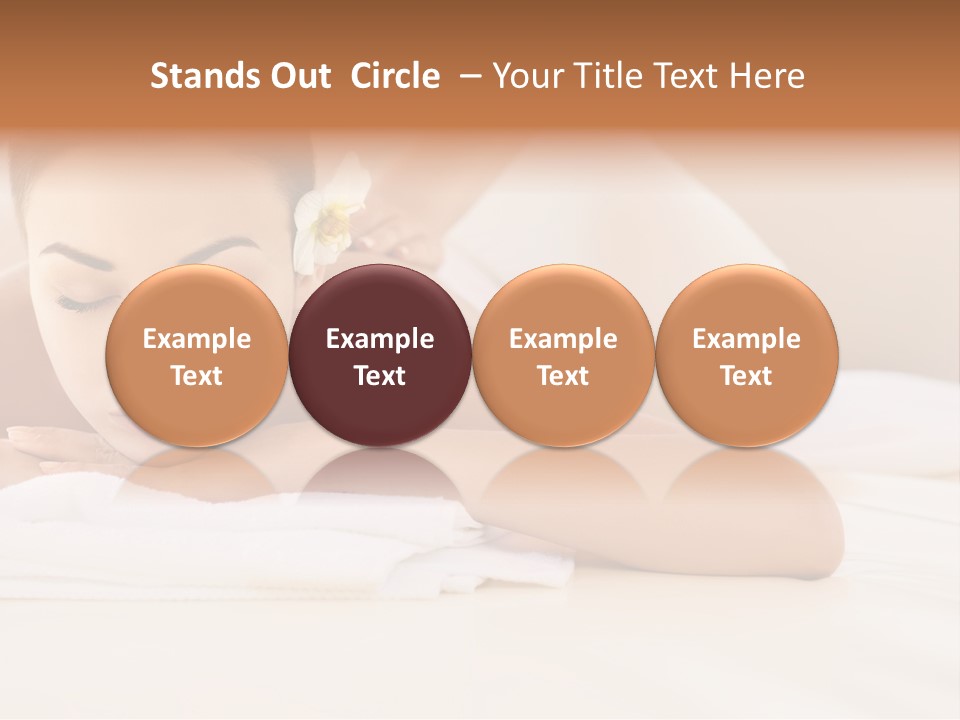 Stands Out Circle – Your Title Text Here

Example Text

Example Text

Example Text

Example Text